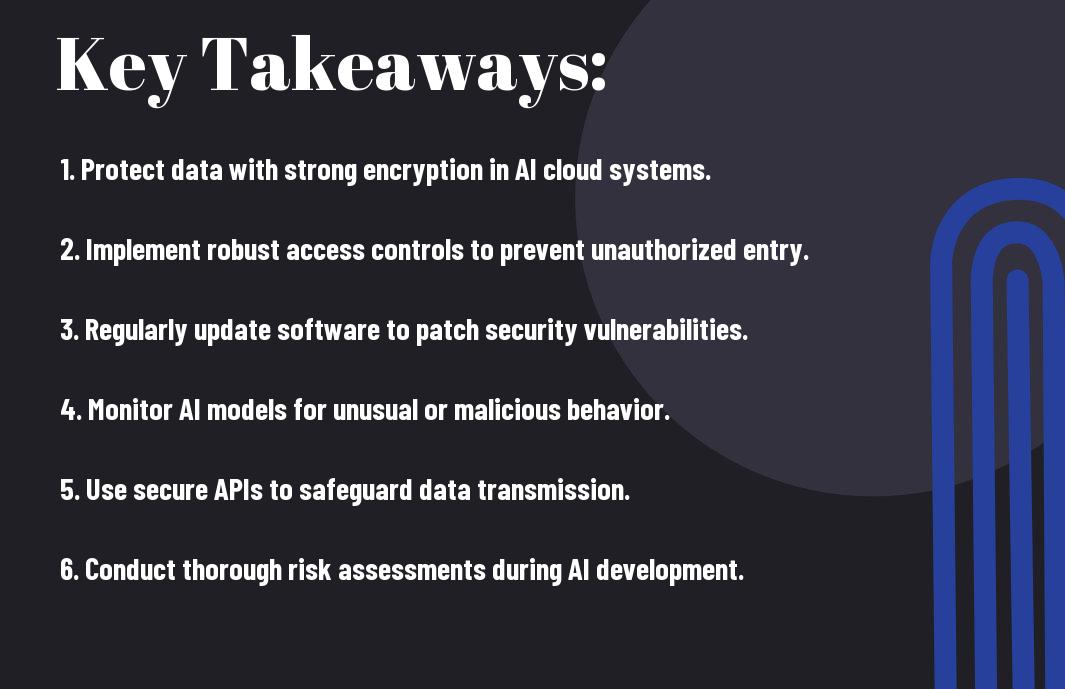 Key Takeaways:

1. Protect data with strong encryption in AI cloud systems.

2. Implement robust access controls to prevent unauthorized entry.

3. Regularly update software to patch security vulnerabilities.

4. Monitor AI models for unusual or malicious behavior.

5. Use secure APIs to safeguard data transmission.

6. Conduct thorough risk assessments during AI development.